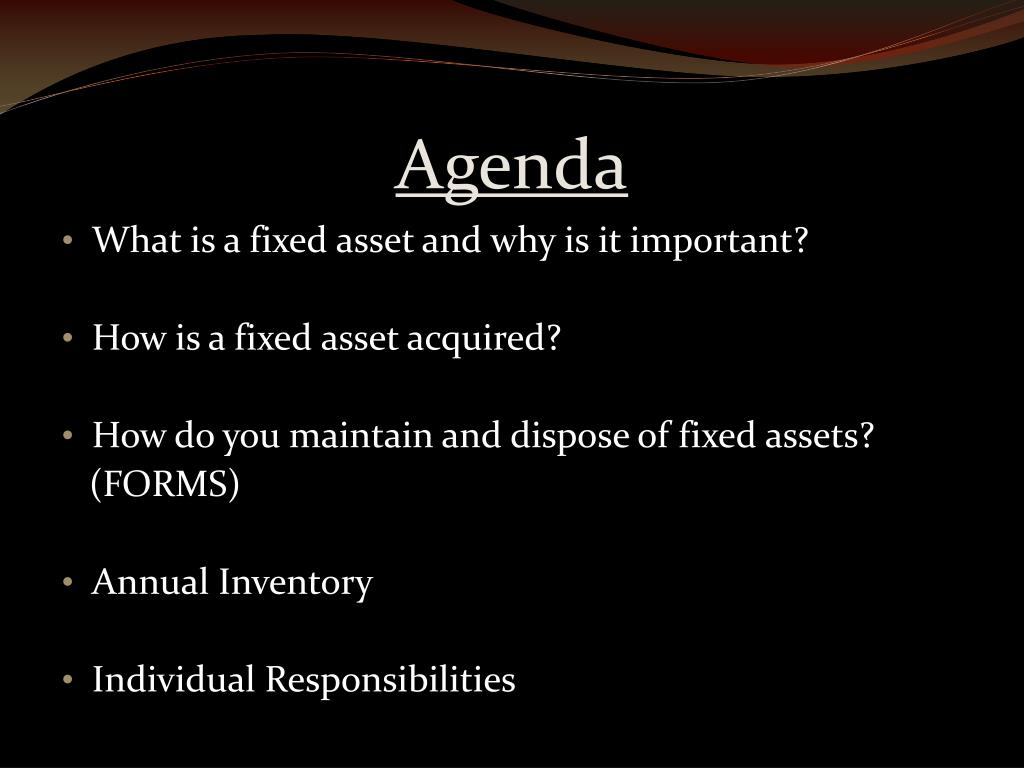 Agenda

• What is a fixed asset and why is it important?

• How is a fixed asset acquired?

• How do you maintain and dispose of fixed assets? (FORMS)

• Annual Inventory

• Individual Responsibilities